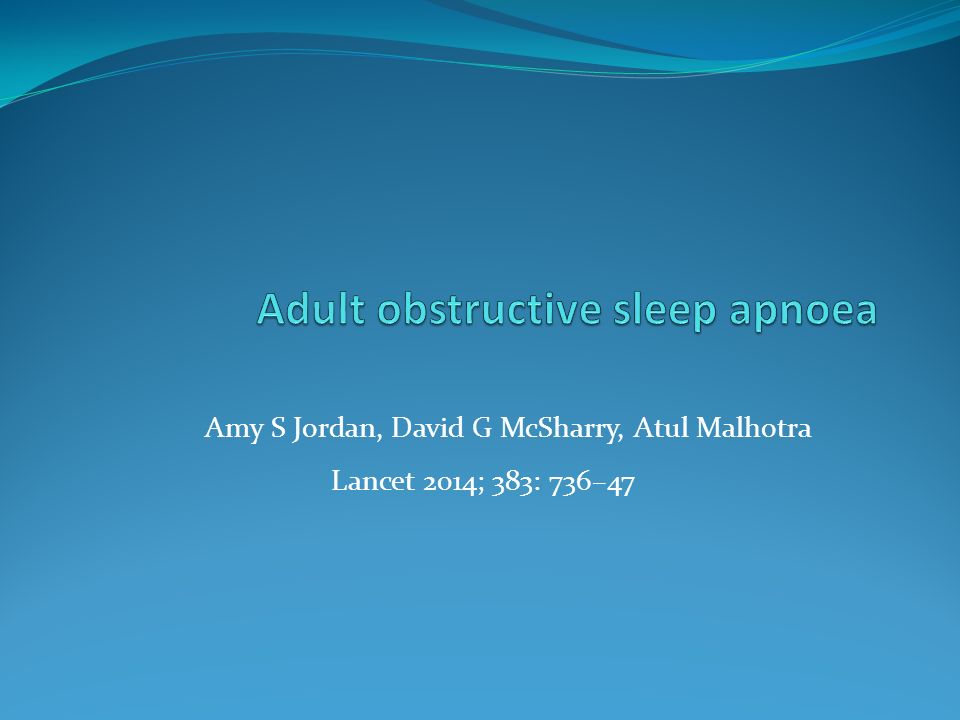 Adult obstructive sleep apnoea

Amy S Jordan, David G McSharry, Atul Malhotra

Lancet 2014; 383: 736–47